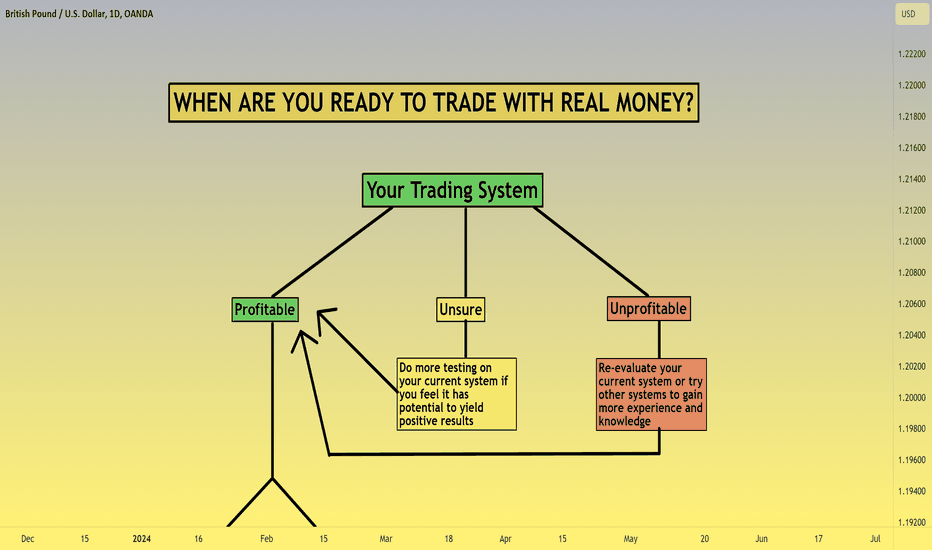 British Pound / U.S. Dollar, 1D, OANDA

USD

WHEN ARE YOU READY TO TRADE WITH REAL MONEY?

Your Trading System

Profitable

Unsure

Unprofitable

Do more testing on your current system if you feel it has potential to yield positive results

Re-evaluate your current system or try other systems to gain more experience and knowledge

1.22200
1.22000
1.21800
1.21600
1.21400
1.21200
1.21000
1.20800
1.20600
1.20400
1.20200
1.20000
1.19800
1.19600
1.19400
1.19200

Dec 15 2024 16 Feb 15 Mar 18 Apr 15 May 20 Jun 17 Jul